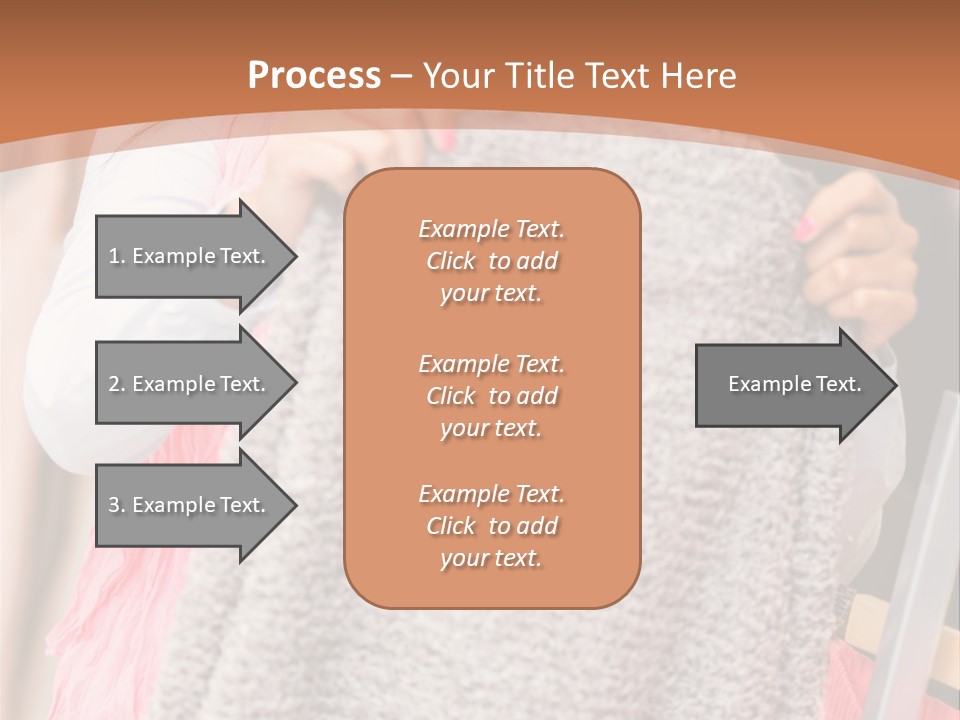 Process – Your Title Text Here

1. Example Text.

2. Example Text.

3. Example Text.

Example Text. Click to add your text.

Example Text. Click to add your text.

Example Text. Click to add your text.

Example Text.